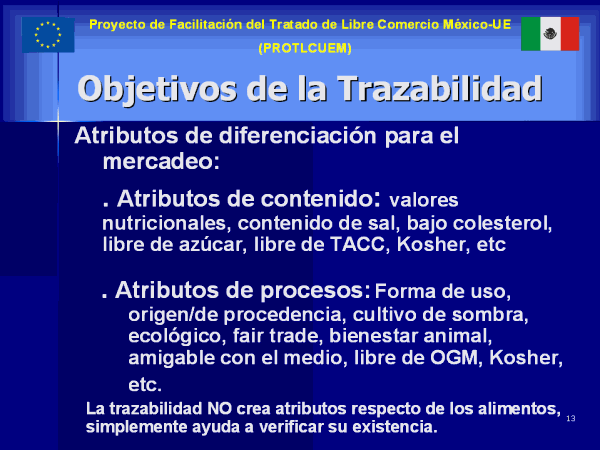 Proyecto de Facilitación del Tratado de Libre Comercio México-UE
(PROTLCUEM)

Objetivos de la Trazabilidad

Atributos de diferenciación para el mercadeo:

. Atributos de contenido: valores nutricionales, contenido de sal, bajo colesterol, libre de azúcar, libre de TACC, Kosher, etc

. Atributos de procesos: Forma de uso, origen/de procedencia, cultivo de sombra, ecológico, fair trade, bienestar animal, amigable con el medio, libre de OGM, Kosher, etc.

La trazabilidad NO crea atributos respecto de los alimentos, simplemente ayuda a verificar su existencia.

13